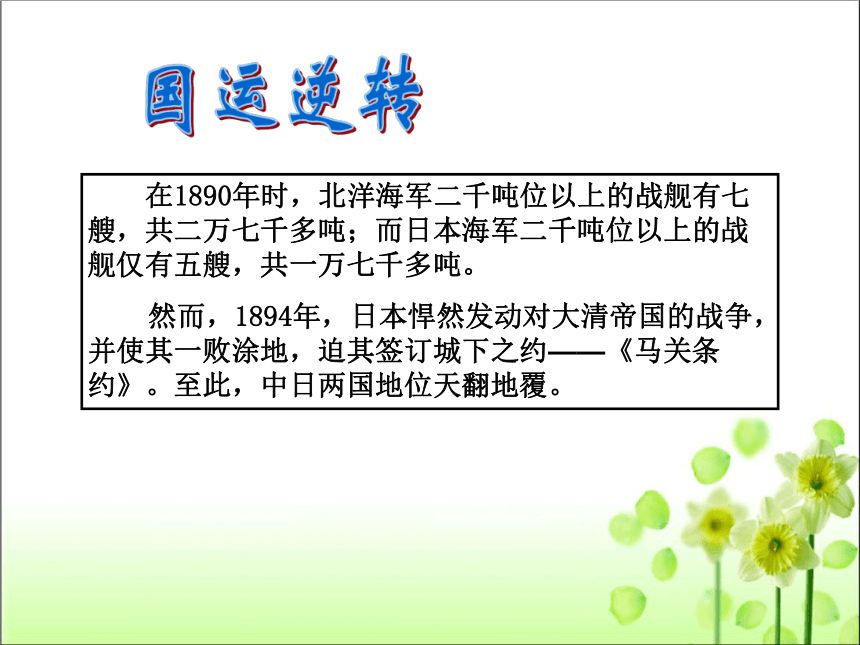 国运逆转

在1890年时，北洋海军二千吨位以上的战舰有七艘，共二万七千多吨；而日本海军二千吨位以上的战舰仅有五艘，共一万七千多吨。

然而，1894年，日本悍然发动对大清帝国的战争，并使其一败涂地，迫其签订城下之约——《马关条约》。至此，中日两国地位天翻地覆。